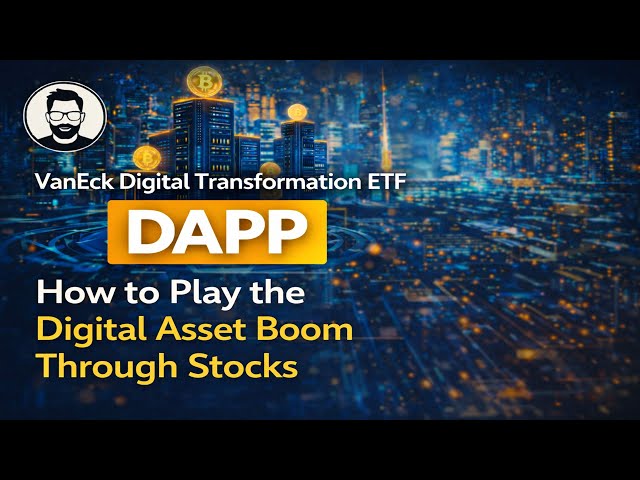 VanEck Digital Transformation ETF

DAPP

How to Play the Digital Asset Boom Through Stocks